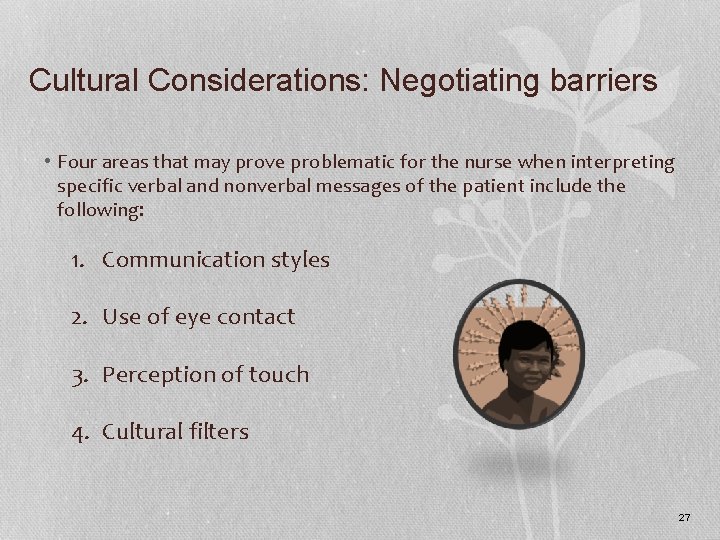 Cultural Considerations: Negotiating barriers

• Four areas that may prove problematic for the nurse when interpreting specific verbal and nonverbal messages of the patient include the following:

1. Communication styles

2. Use of eye contact

3. Perception of touch

4. Cultural filters

27